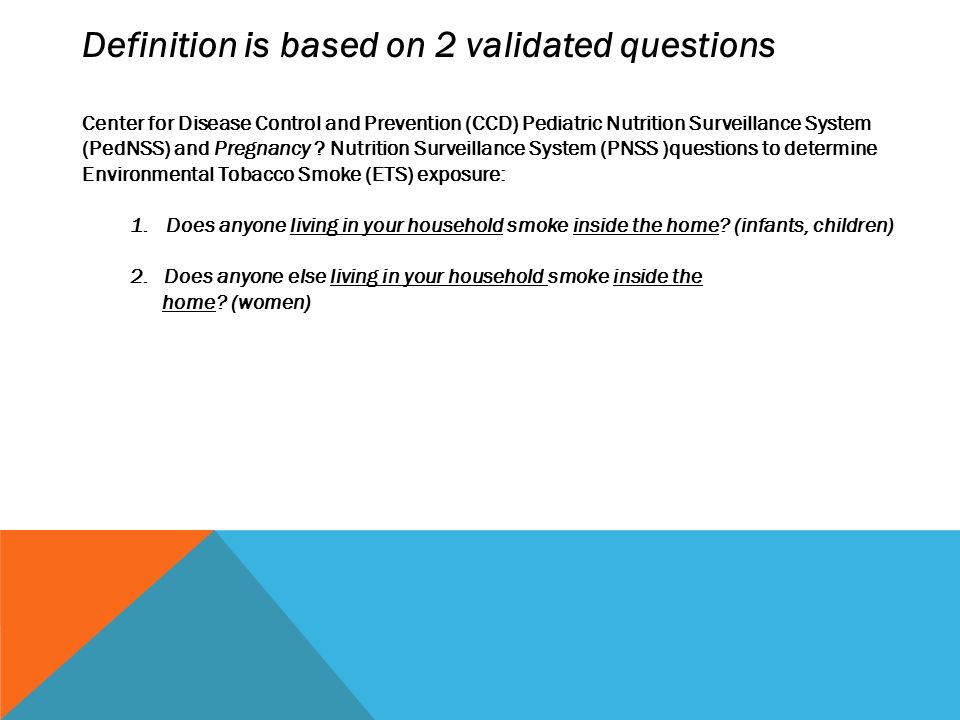 Definition is based on 2 validated questions

Center for Disease Control and Prevention (CCD) Pediatric Nutrition Surveillance System (PedNSS) and Pregnancy ? Nutrition Surveillance System (PNSS )questions to determine Environmental Tobacco Smoke (ETS) exposure:

1. Does anyone living in your household smoke inside the home? (infants, children)

2. Does anyone else living in your household smoke inside the home? (women)